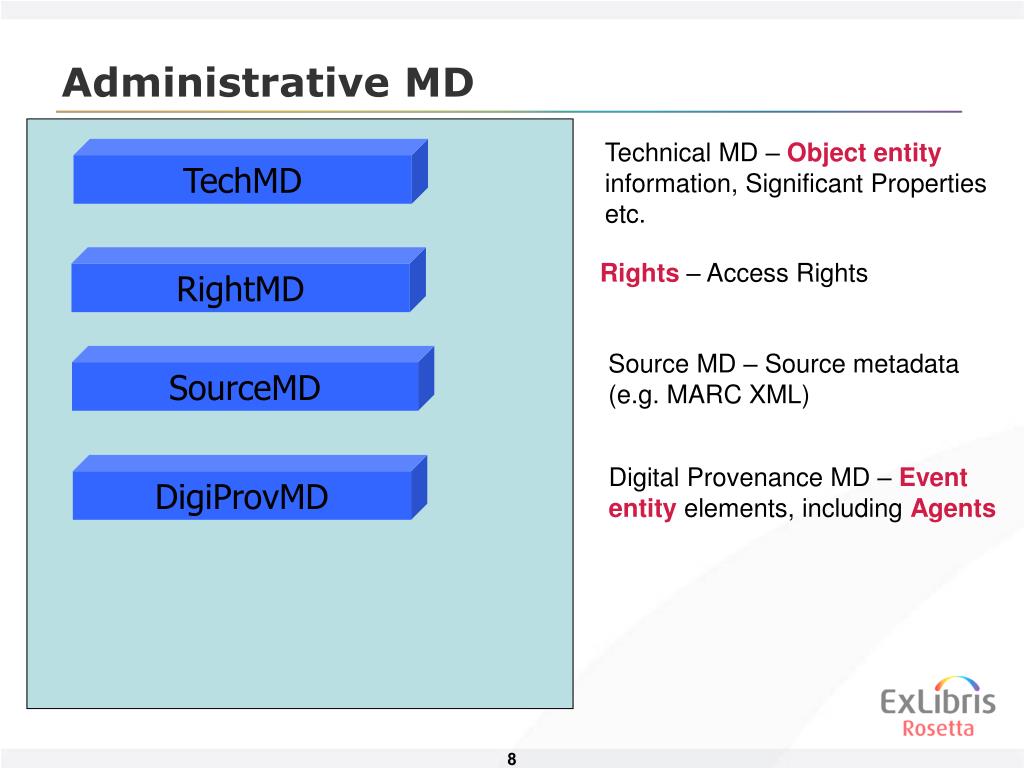 Administrative MD

TechMD

RightMD

SourceMD

DigiProvMD

Technical MD – Object entity information, Significant Properties etc.

Rights – Access Rights

Source MD – Source metadata (e.g. MARC XML)

Digital Provenance MD – Event entity elements, including Agents

ExLibris
Rosetta

8